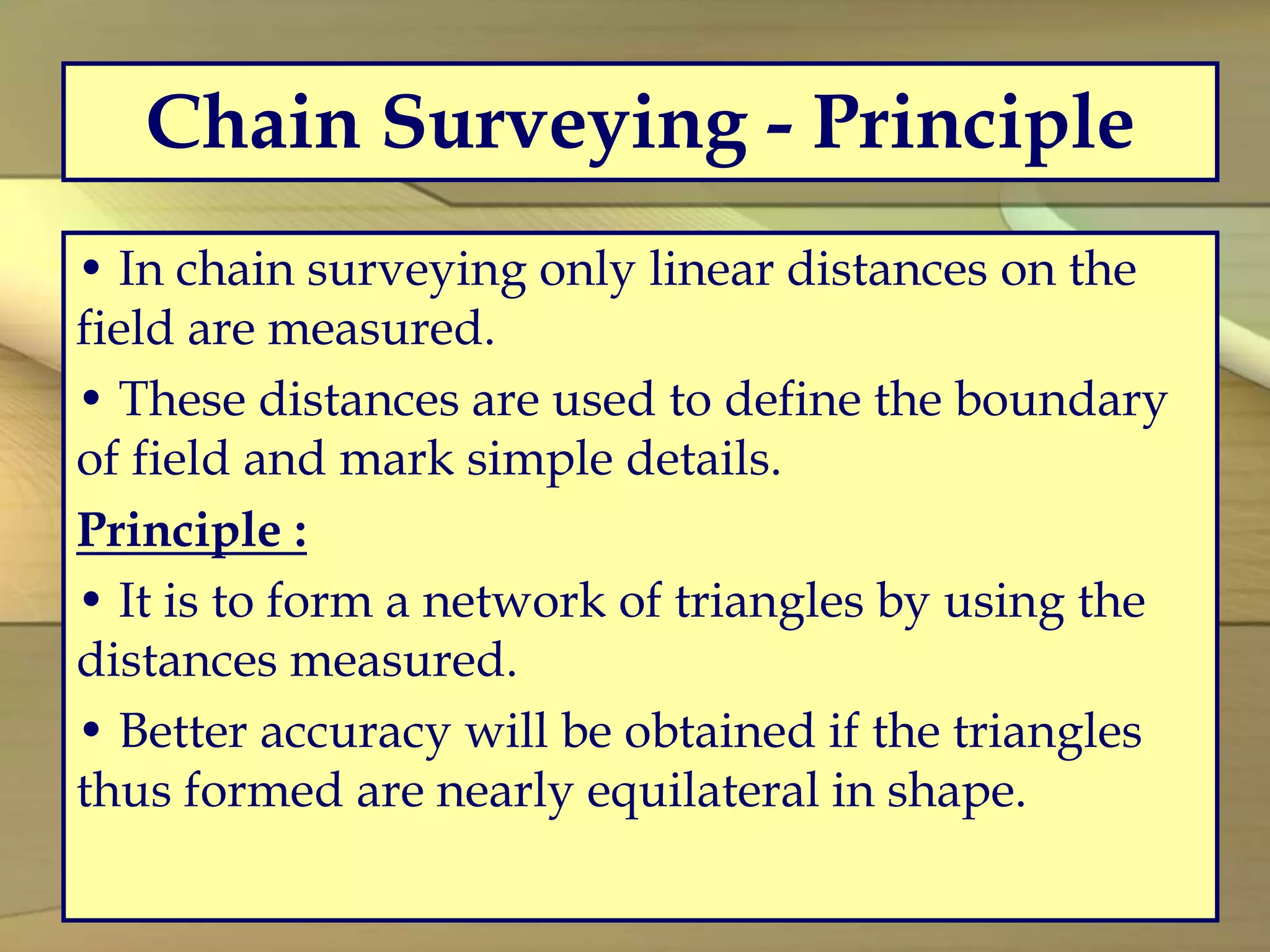 Chain Surveying - Principle

• In chain surveying only linear distances on the field are measured.

• These distances are used to define the boundary of field and mark simple details.

Principle :

• It is to form a network of triangles by using the distances measured.

• Better accuracy will be obtained if the triangles thus formed are nearly equilateral in shape.